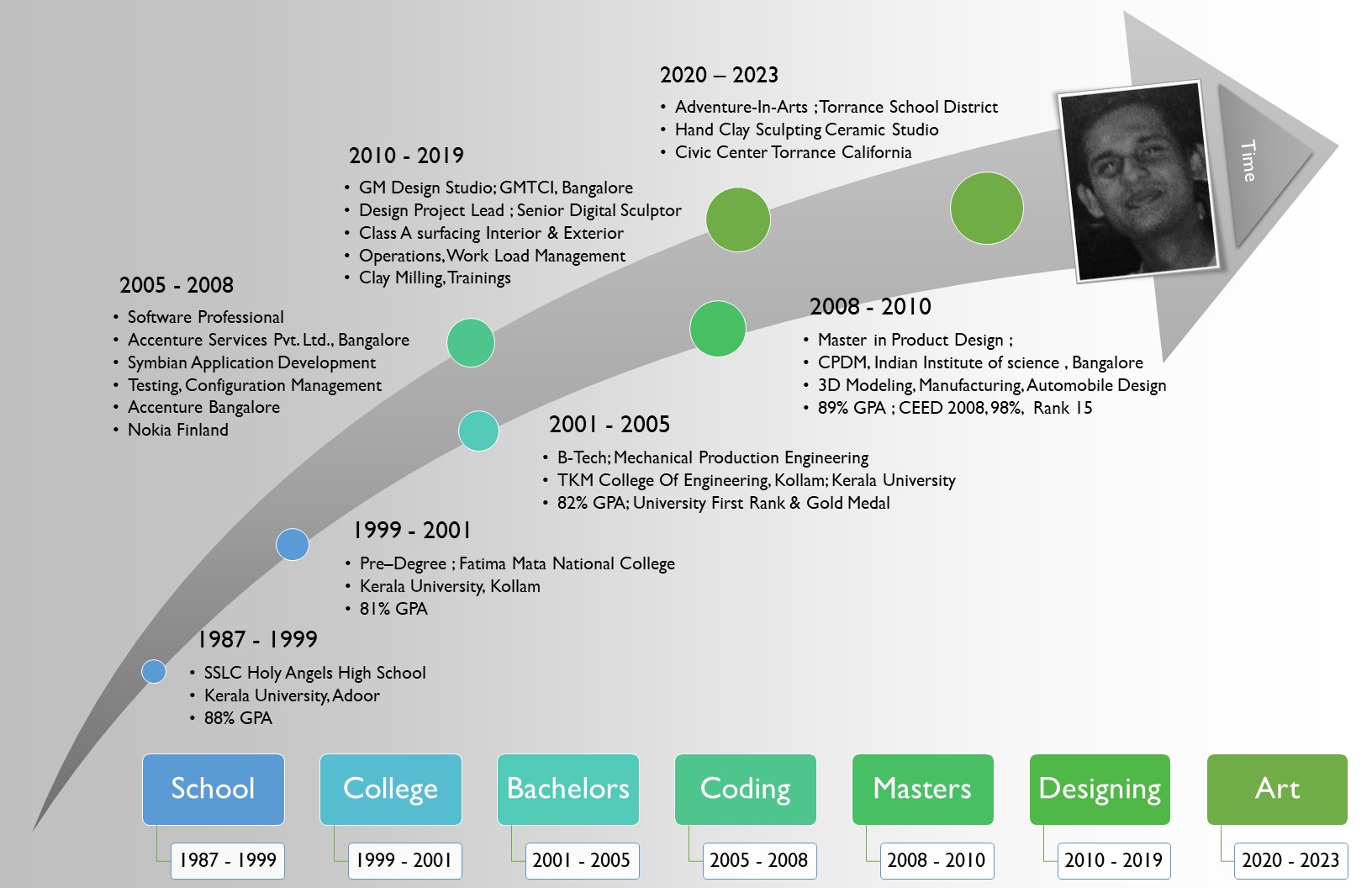 2020 – 2023
• Adventure-In-Arts ; Torrance School District
• Hand Clay Sculpting Ceramic Studio
• Civic Center Torrance California

Time

2010 - 2019
• GM Design Studio; GMTCI, Bangalore
• Design Project Lead ; Senior Digital Sculptor
• Class A surfacing Interior & Exterior
• Operations, Work Load Management
• Clay Milling, Trainings

2005 - 2008
• Software Professional
• Accenture Services Pvt. Ltd., Bangalore
• Symbian Application Development
• Testing, Configuration Management
• Accenture Bangalore
• Nokia Finland

2008 - 2010
• Master in Product Design ;
• CPDM, Indian Institute of science , Bangalore
• 3D Modeling, Manufacturing, Automobile Design
• 89% GPA ; CEED 2008, 98%, Rank 15

2001 - 2005
• B-Tech; Mechanical Production Engineering
• TKM College Of Engineering, Kollam; Kerala University
• 82% GPA; University First Rank & Gold Medal

1999 - 2001
• Pre–Degree ; Fatima Mata National College
• Kerala University, Kollam
• 81% GPA

1987 - 1999
• SSLC Holy Angels High School
• Kerala University, Adoor
• 88% GPA

School
1987 - 1999
College
1999 - 2001
Bachelors
2001 - 2005
Coding
2005 - 2008
Masters
2008 - 2010
Designing
2010 - 2019
Art
2020 - 2023